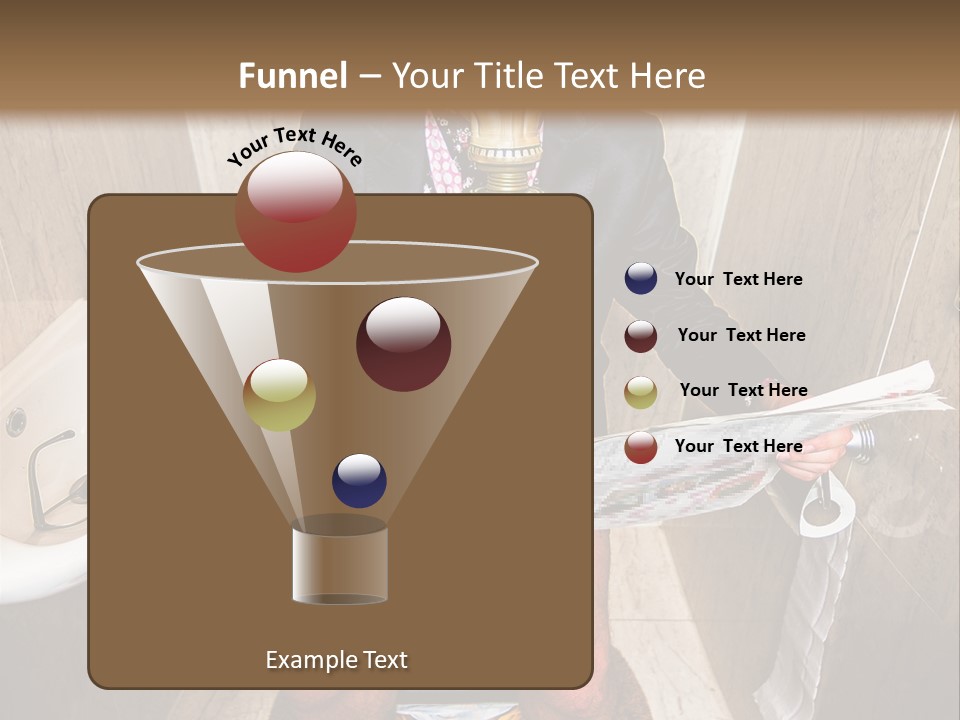 Funnel – Your Title Text Here

Your Text Here

Your Text Here

Your Text Here

Your Text Here

Your Text Here

Example Text